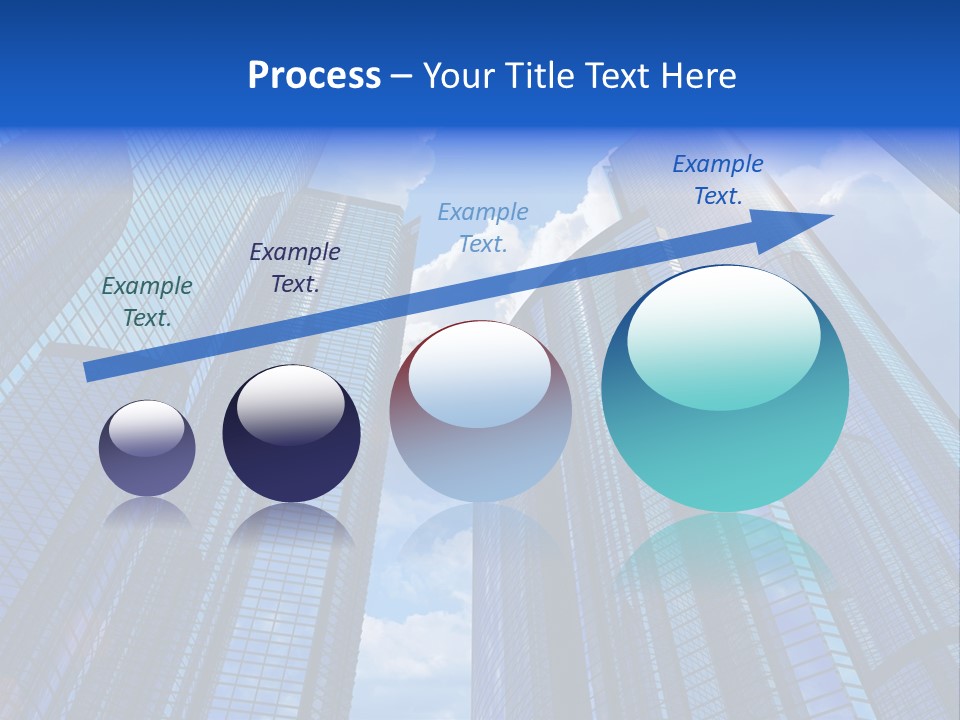 Process – Your Title Text Here

Example Text.

Example Text.

Example Text.

Example Text.